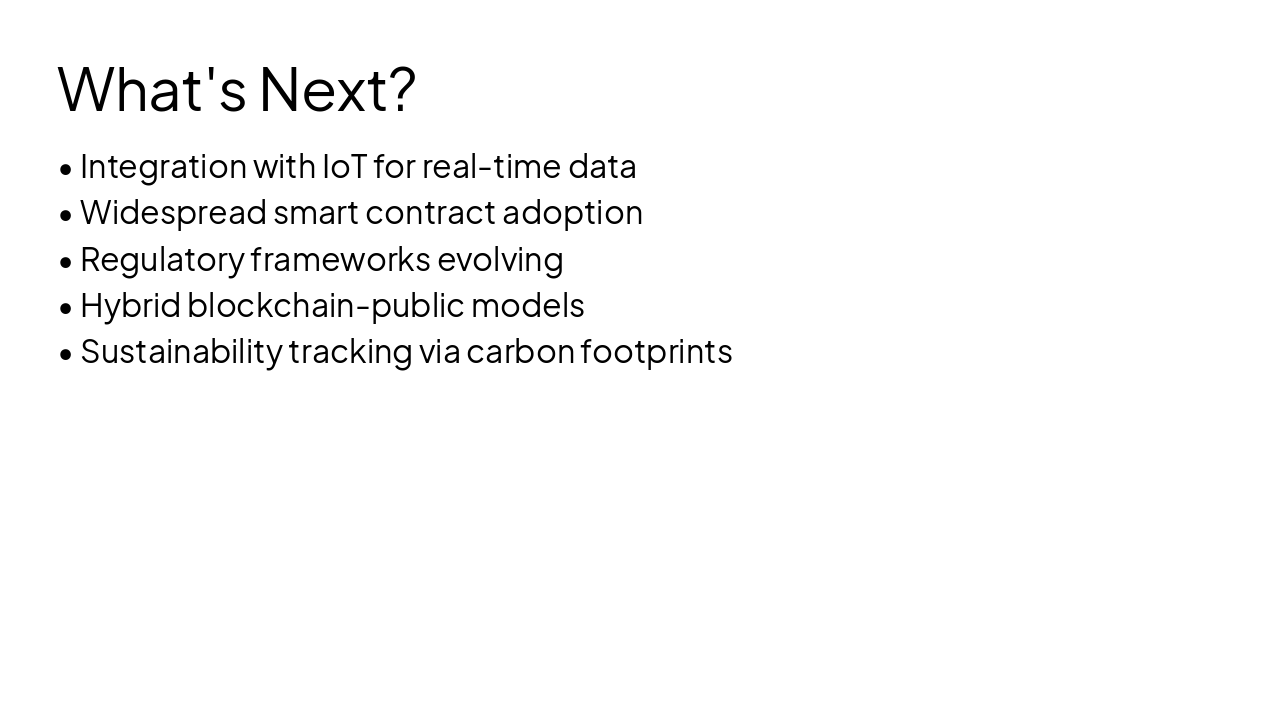 What's Next?

• Integration with IoT for real-time data
• Widespread smart contract adoption
• Regulatory frameworks evolving
• Hybrid blockchain-public models
• Sustainability tracking via carbon footprints